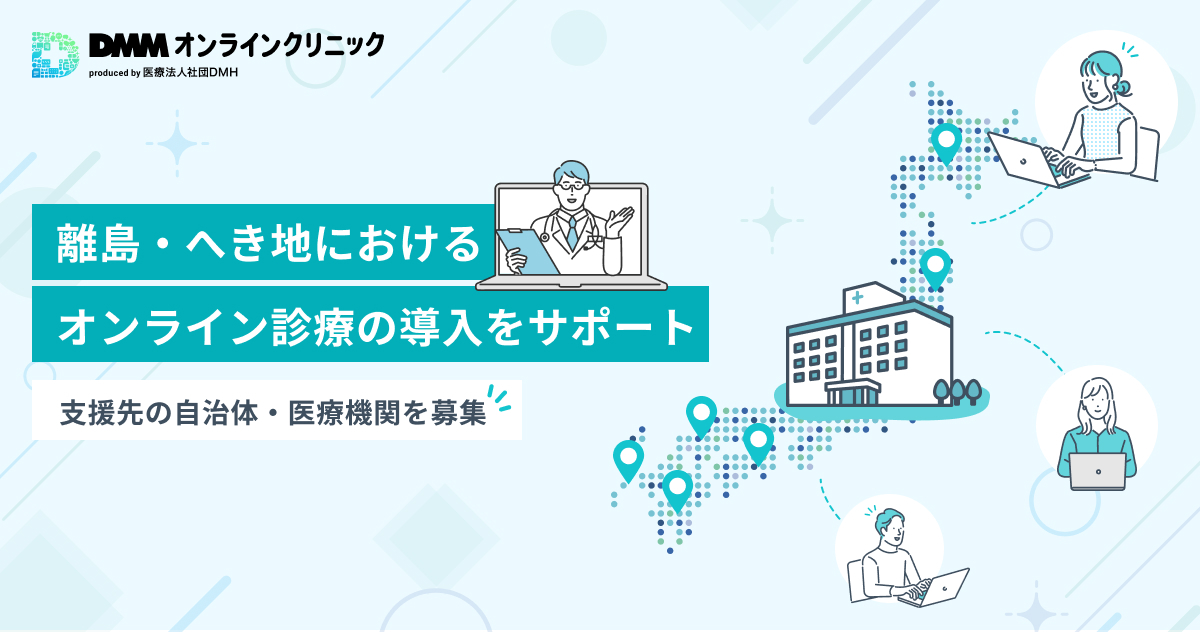 DMM オンラインクリニック
produced by 医療法人社団DMH

離島・へき地における
オンライン診療の導入をサポート

支援先の自治体・医療機関を募集